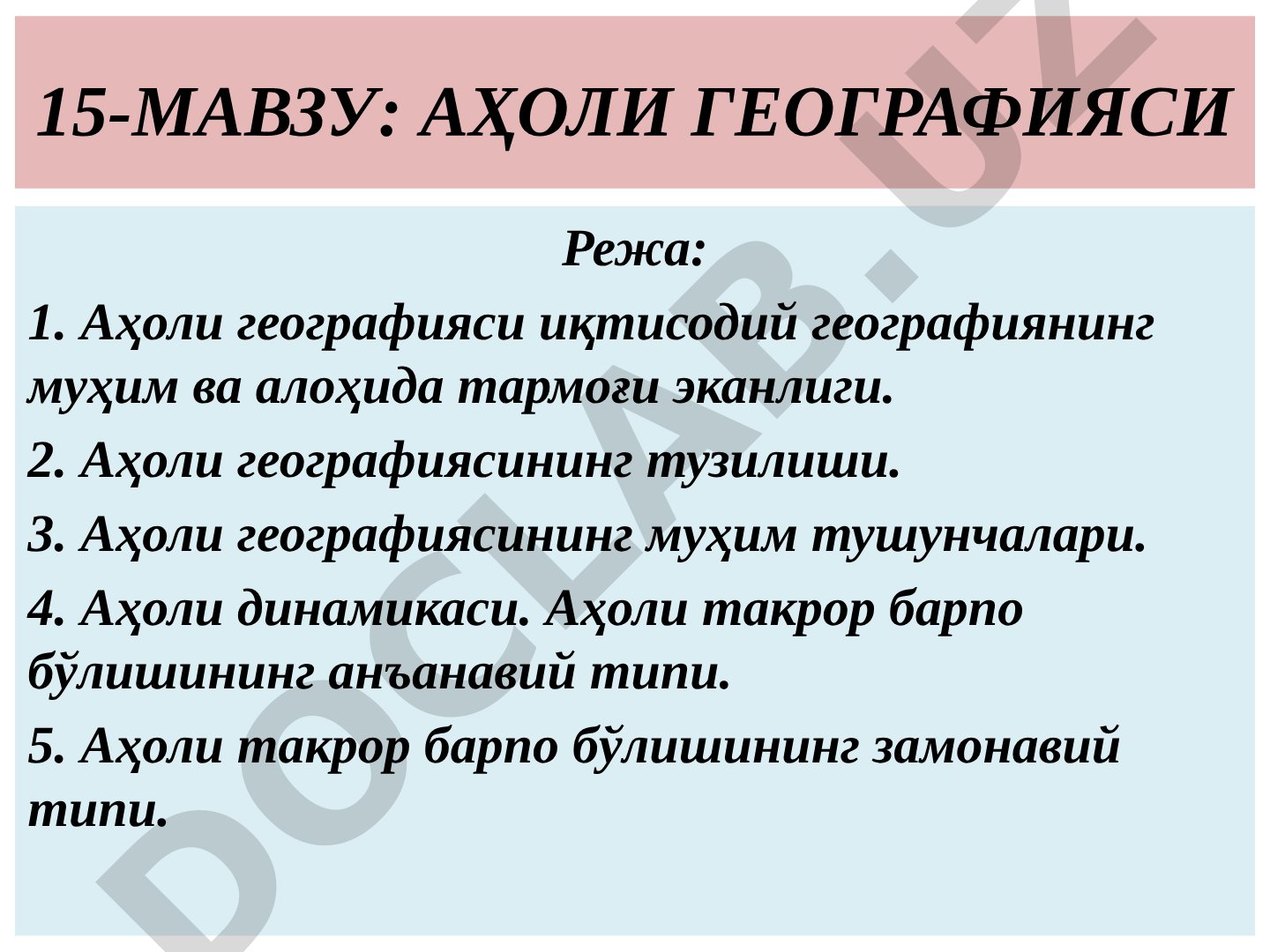 15-МАВЗУ: АҲОЛИ ГЕОГРАФИЯСИ

Режа:

1. Аҳоли географияси иқтисодий географиянинг муҳим ва алоҳида тармоғи эканлиги.

2. Аҳоли географиясининг тузилиши.

3. Аҳоли географиясининг муҳим тушунчалари.

4. Аҳоли динамикаси. Аҳоли такрор барпо бўлишининг анъанавий типи.

5. Аҳоли такрор барпо бўлишининг замонавий типи.

DOCLAB.UZ